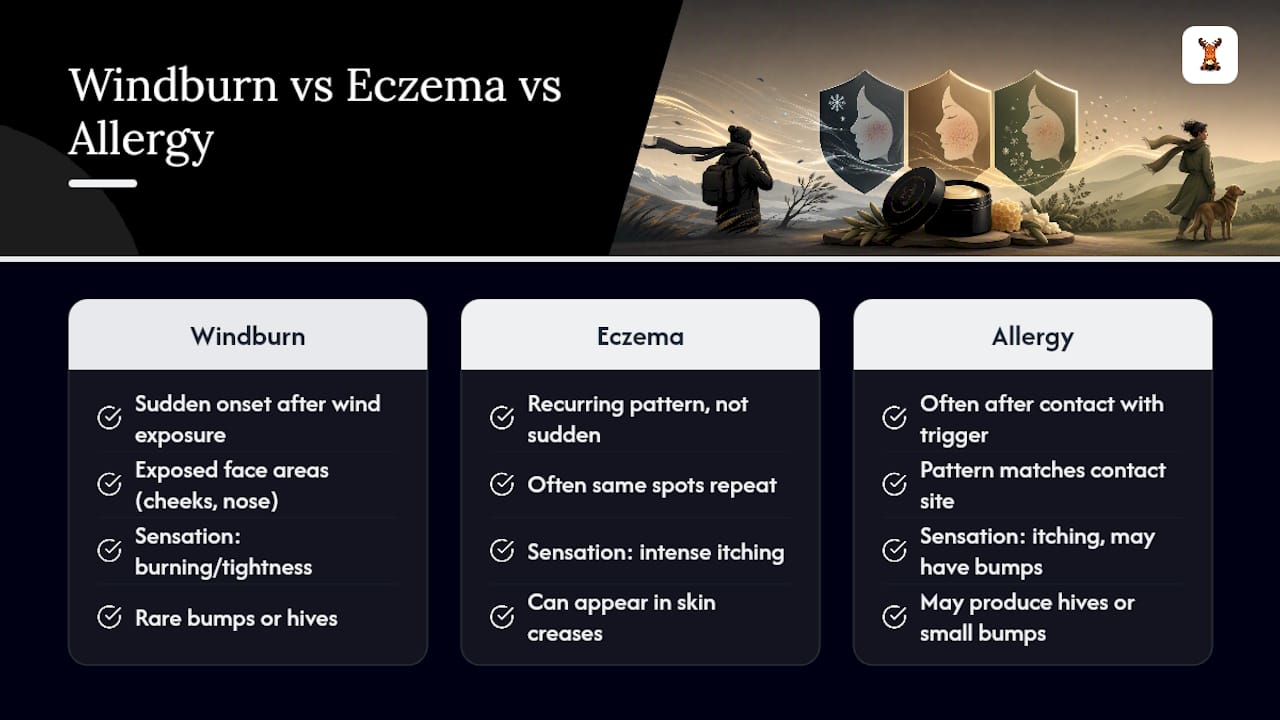 Windburn vs Eczema vs Allergy

Windburn

Sudden onset after wind exposure

Exposed face areas (cheeks, nose)

Sensation: burning/tightness

Rare bumps or hives

Eczema

Recurring pattern, not sudden

Often same spots repeat

Sensation: intense itching

Can appear in skin creases

Allergy

Often after contact with trigger

Pattern matches contact site

Sensation: itching, may have bumps

May produce hives or small bumps